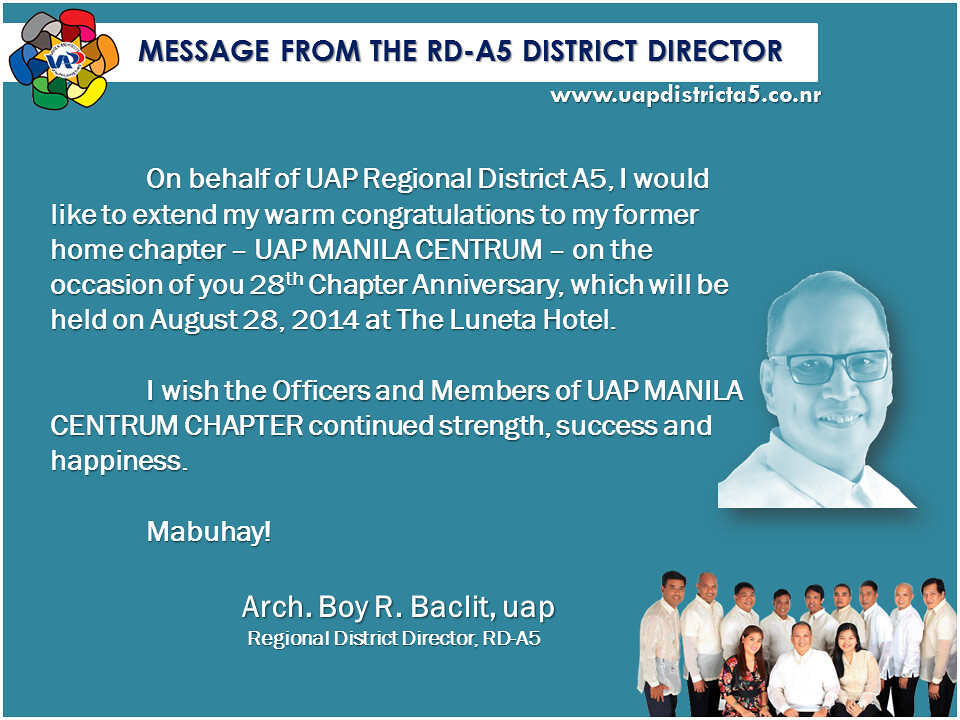 MESSAGE FROM THE RD-A5 DISTRICT DIRECTOR

www.uapdistricta5.co.nr

On behalf of UAP Regional District A5, I would like to extend my warm congratulations to my former home chapter – UAP MANILA CENTRUM – on the occasion of you 28$^{th}$ Chapter Anniversary, which will be held on August 28, 2014 at The Luneta Hotel.

I wish the Officers and Members of UAP MANILA CENTRUM CHAPTER continued strength, success and happiness.

Mabuhay!

Arch. Boy R. Baclit, uap
Regional District Director, RD-A5